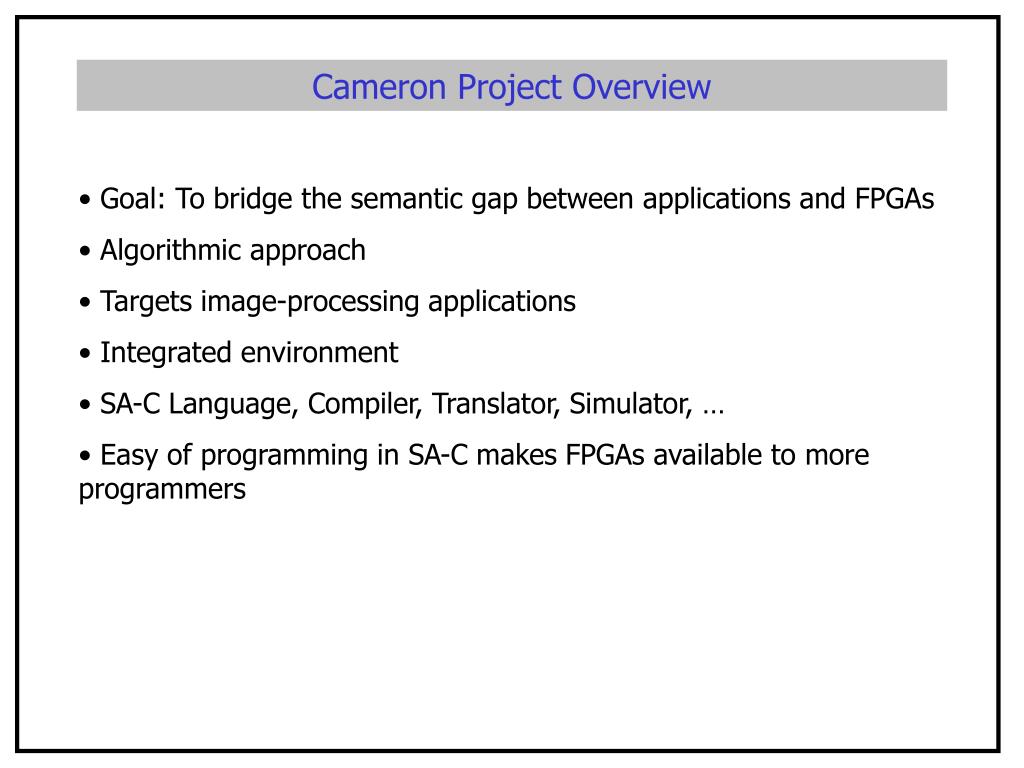 Cameron Project Overview

• Goal: To bridge the semantic gap between applications and FPGAs

• Algorithmic approach

• Targets image-processing applications

• Integrated environment

• SA-C Language, Compiler, Translator, Simulator, …

• Easy of programming in SA-C makes FPGAs available to more programmers